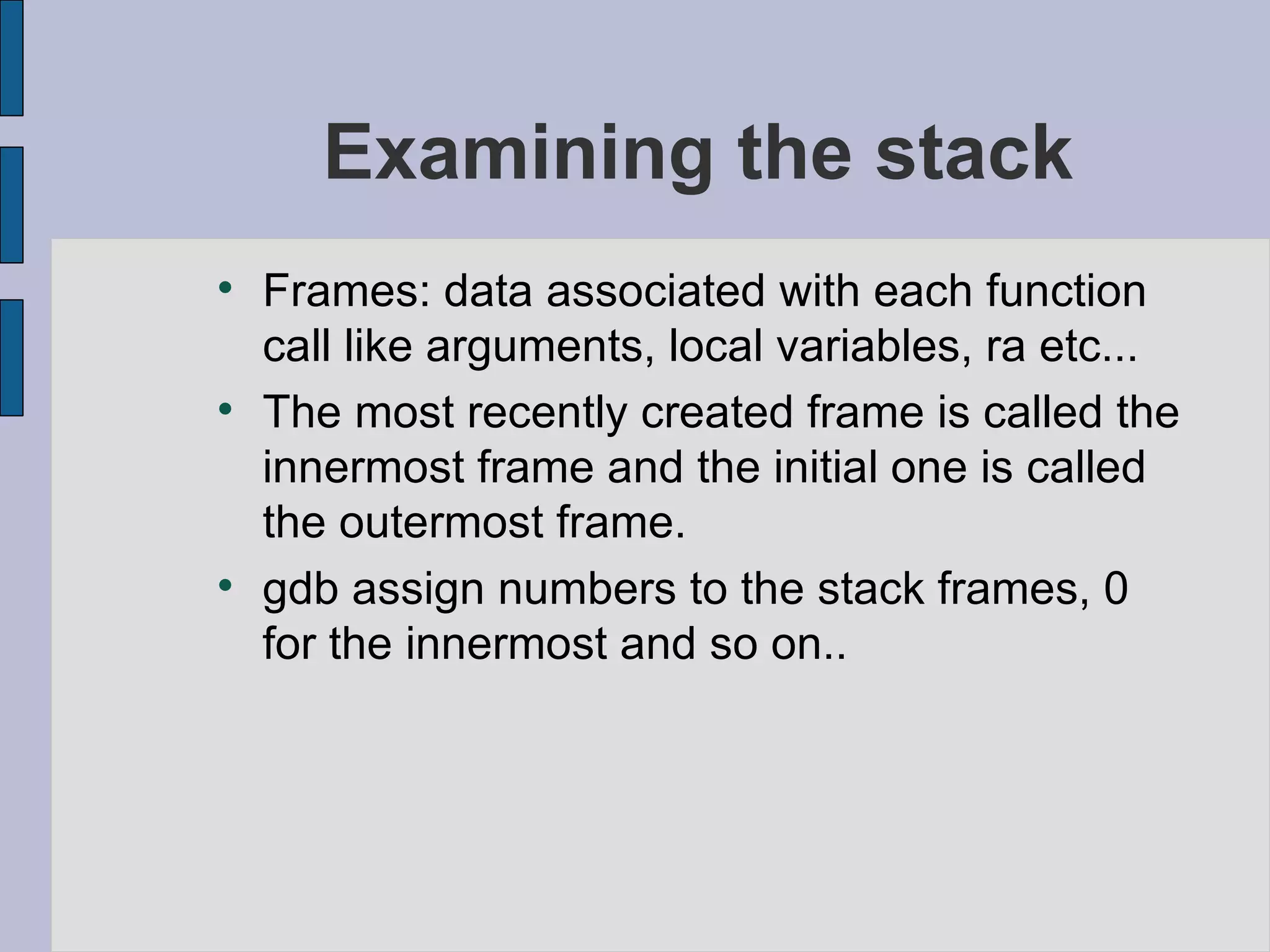 Examining the stack

• Frames: data associated with each function call like arguments, local variables, ra etc...
• The most recently created frame is called the innermost frame and the initial one is called the outermost frame.
• gdb assign numbers to the stack frames, 0 for the innermost and so on..